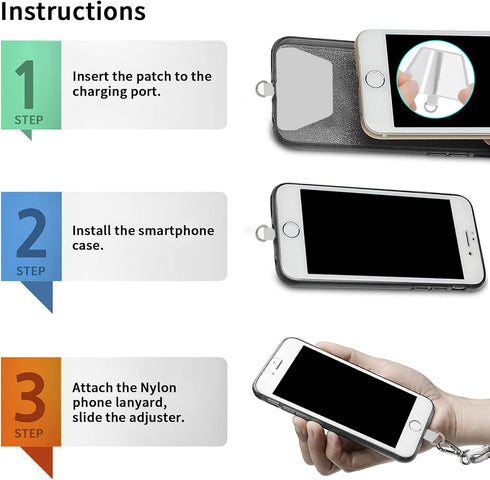 Instructions

1
STEP
Insert the patch to the charging port.

2
STEP
Install the smartphone case.

3
STEP
Attach the Nylon phone lanyard, slide the adjuster.